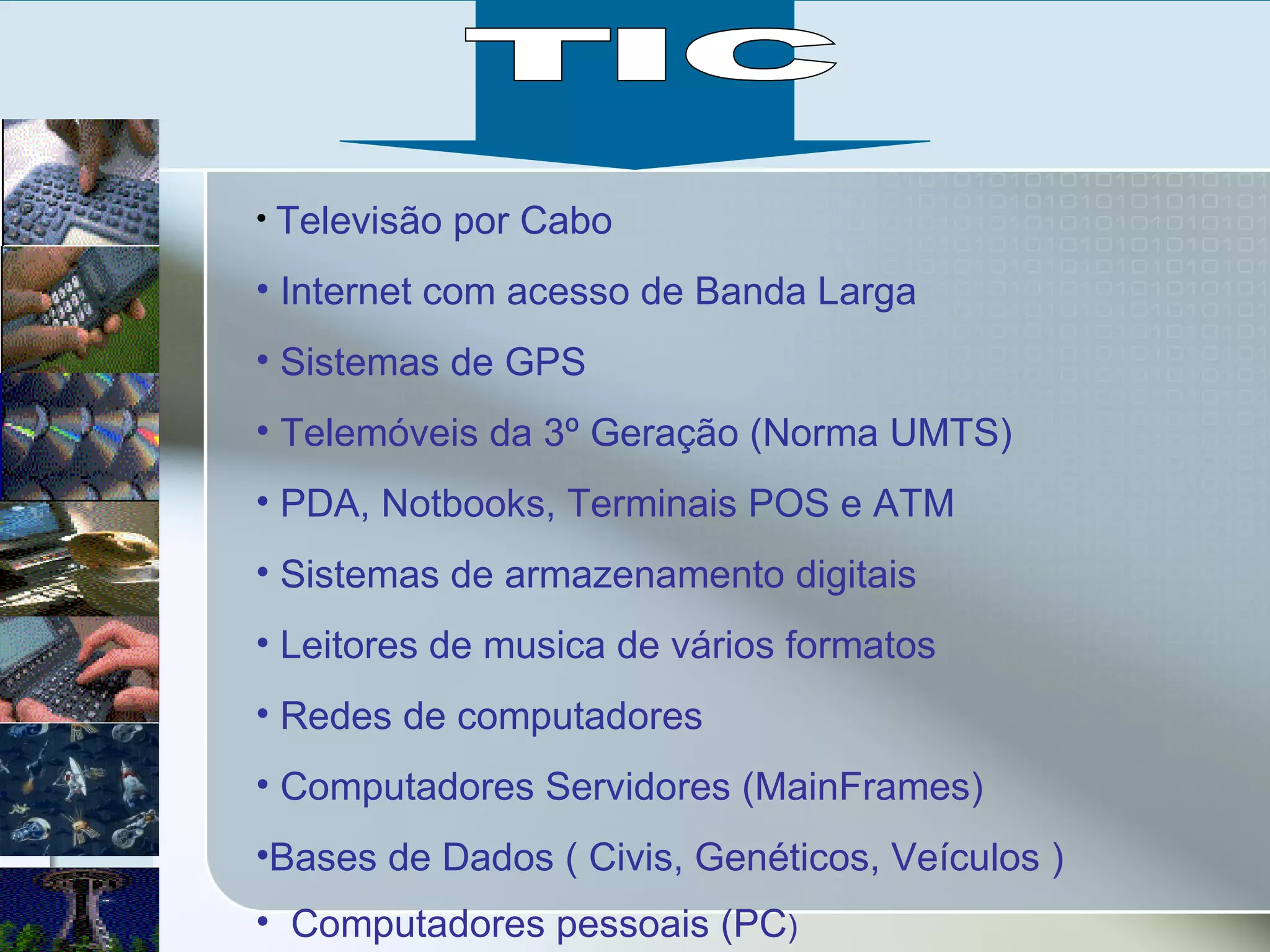 TIC

• Televisão por Cabo

• Internet com acesso de Banda Larga

• Sistemas de GPS

• Telemóveis da 3º Geração (Norma UMTS)

• PDA, Notbooks, Terminais POS e ATM

• Sistemas de armazenamento digitais

• Leitores de musica de vários formatos

• Redes de computadores

• Computadores Servidores (MainFrames)

•Bases de Dados ( Civis, Genéticos, Veículos )

• Computadores pessoais (PC)